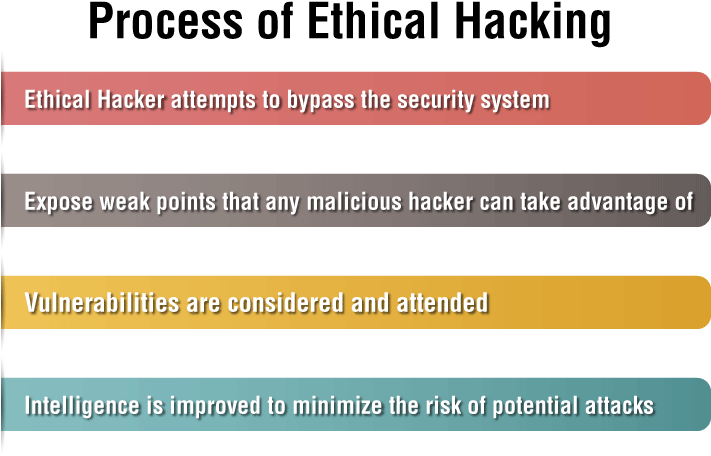 Process of Ethical Hacking

Ethical Hacker attempts to bypass the security system

Expose weak points that any malicious hacker can take advantage of

Vulnerabilities are considered and attended

Intelligence is improved to minimize the risk of potential attacks